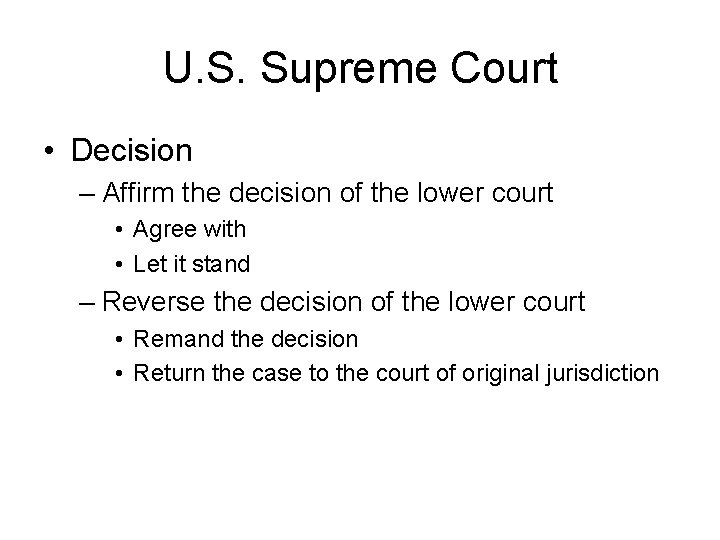 U.S. Supreme Court

• Decision
– Affirm the decision of the lower court
• Agree with
• Let it stand
– Reverse the decision of the lower court
• Remand the decision
• Return the case to the court of original jurisdiction